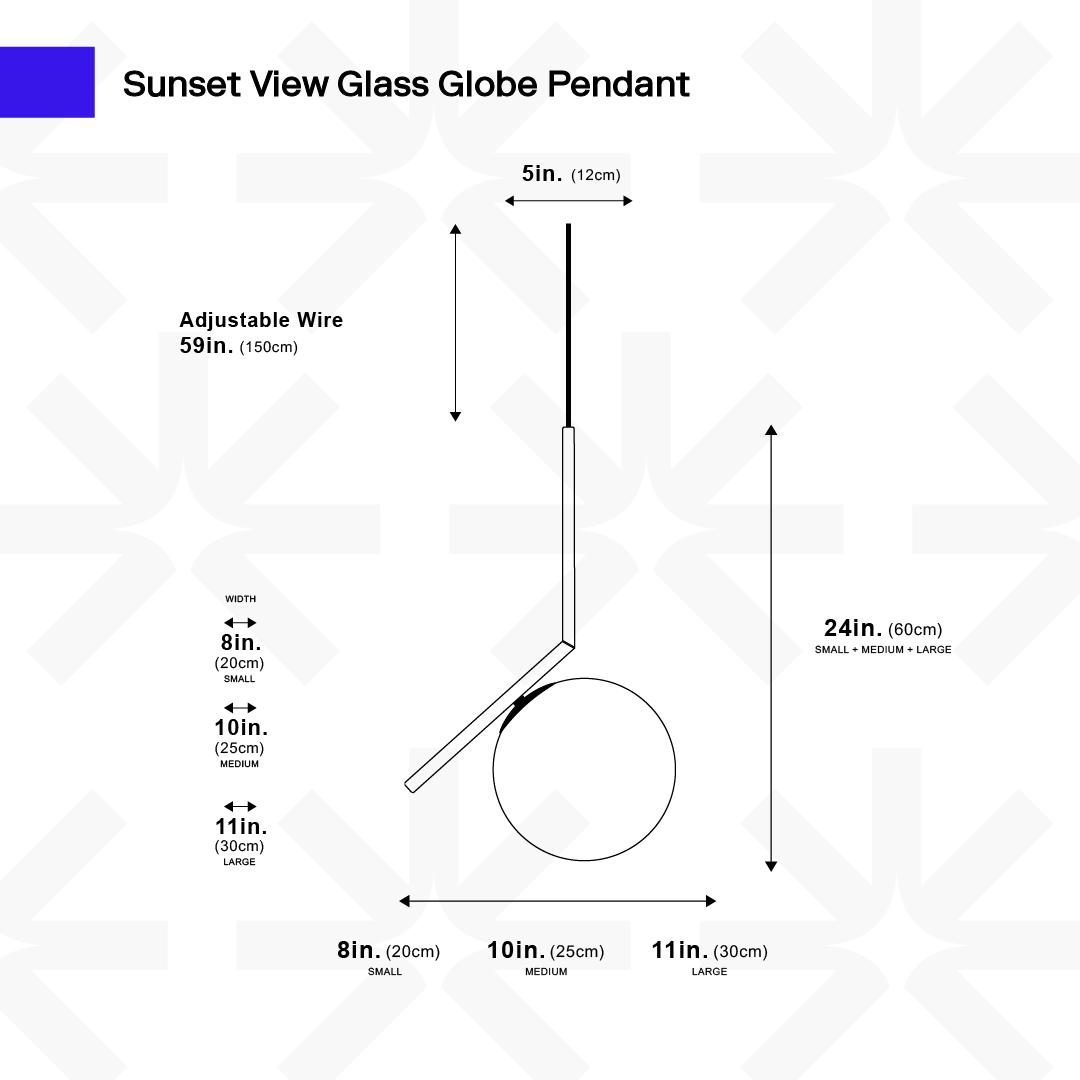 Sunset View Glass Globe Pendant

5in. (12cm)

Adjustable Wire
59in. (150cm)

WIDTH
8in.
(20cm)
SMALL

10in.
(25cm)
MEDIUM

11in.
(30cm)
LARGE

24in. (60cm)
SMALL + MEDIUM + LARGE

8in. (20cm)
SMALL

10in. (25cm)
MEDIUM

11in. (30cm)
LARGE